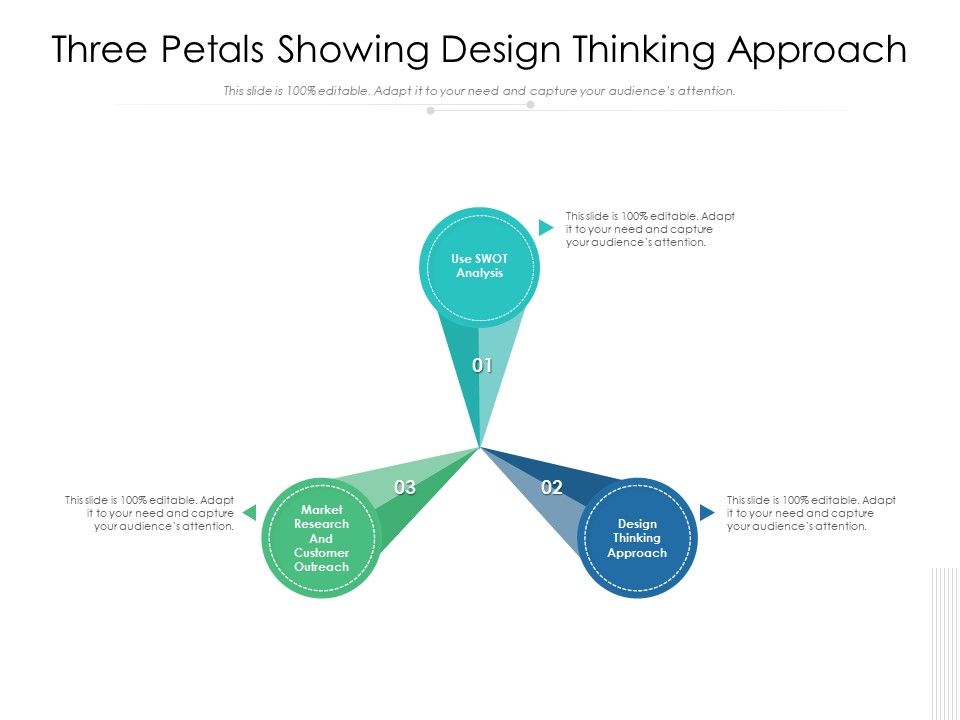 Three Petals Showing Design Thinking Approach

This slide is 100% editable. Adapt it to your need and capture your audience's attention.

Use SWOT Analysis

This slide is 100% editable. Adapt it to your need and capture your audience's attention.

01

03

02

This slide is 100% editable. Adapt it to your need and capture your audience's attention.

Market Research And Customer Outreach

Design Thinking Approach

This slide is 100% editable. Adapt it to your need and capture your audience's attention.